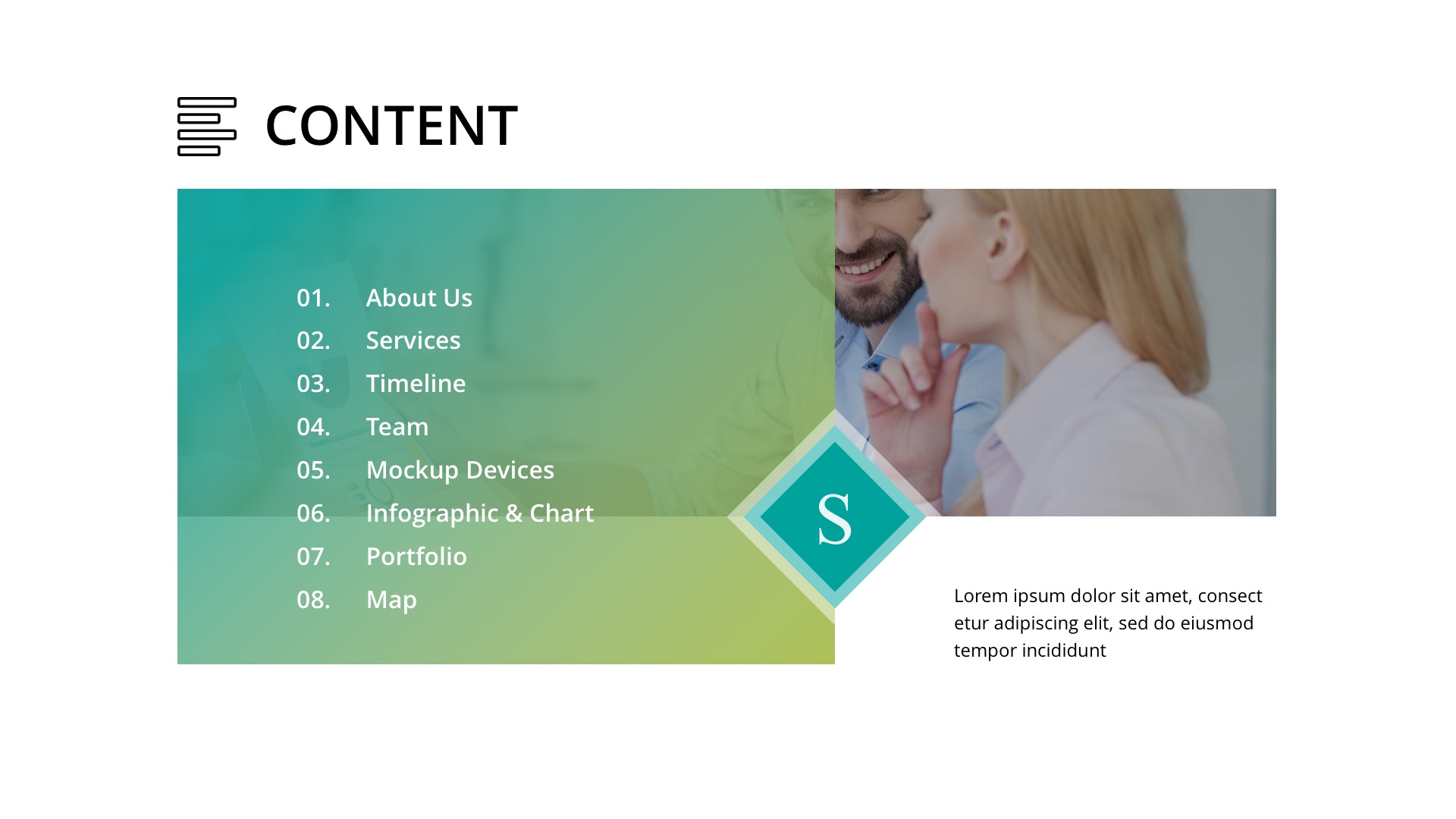 CONTENT

01. About Us
02. Services
03. Timeline
04. Team
05. Mockup Devices
06. Infographic & Chart
07. Portfolio
08. Map

S

Lorem ipsum dolor sit amet, consect etur adipiscing elit, sed do eiusmod tempor incididunt